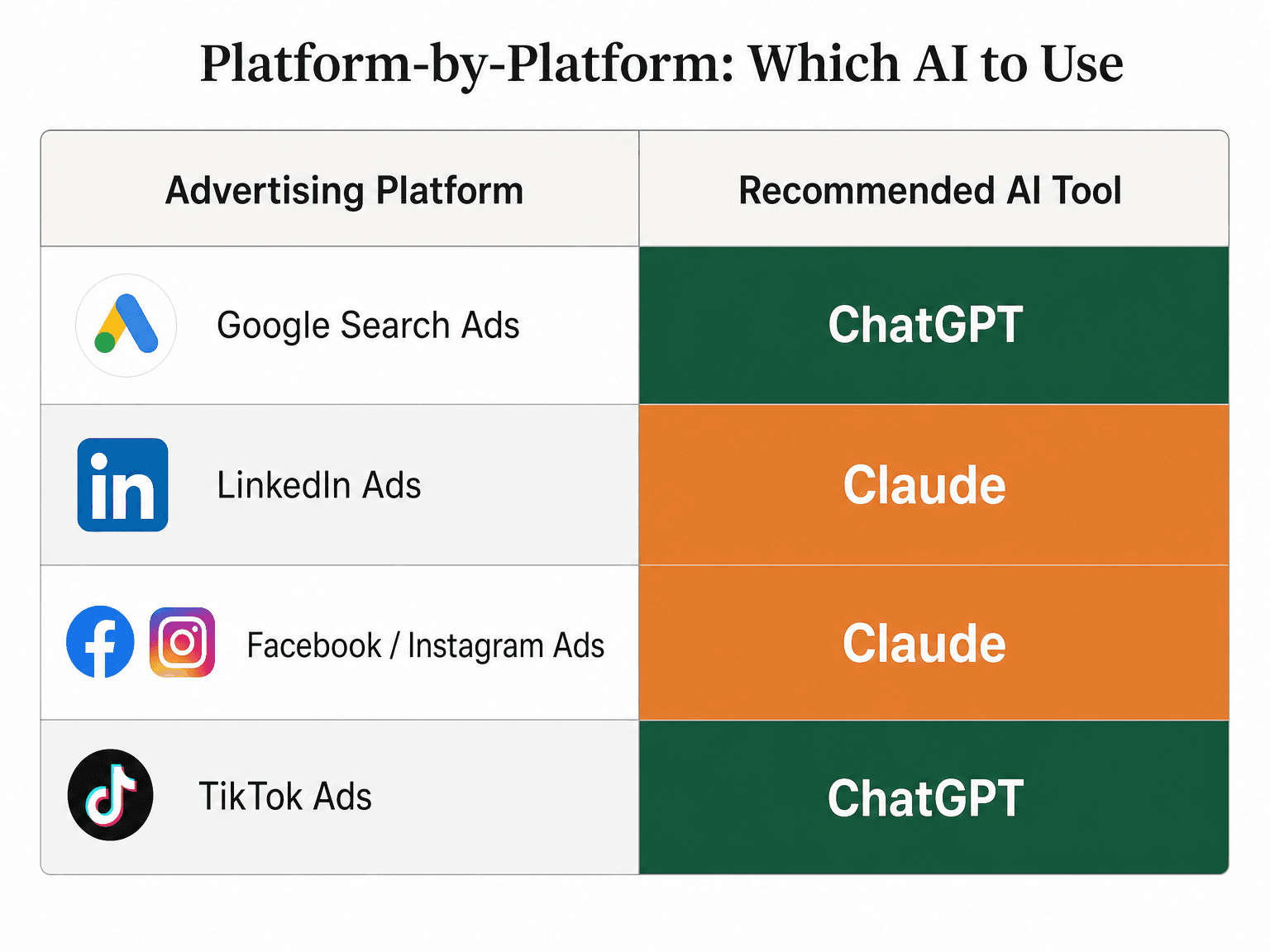 Platform-by-Platform: Which AI to Use

| Advertising Platform | Recommended AI Tool |
|---|---|
| Google Search Ads | ChatGPT |
| in LinkedIn Ads | Claude |
| Facebook / Instagram Ads | Claude |
| TikTok Ads | ChatGPT |